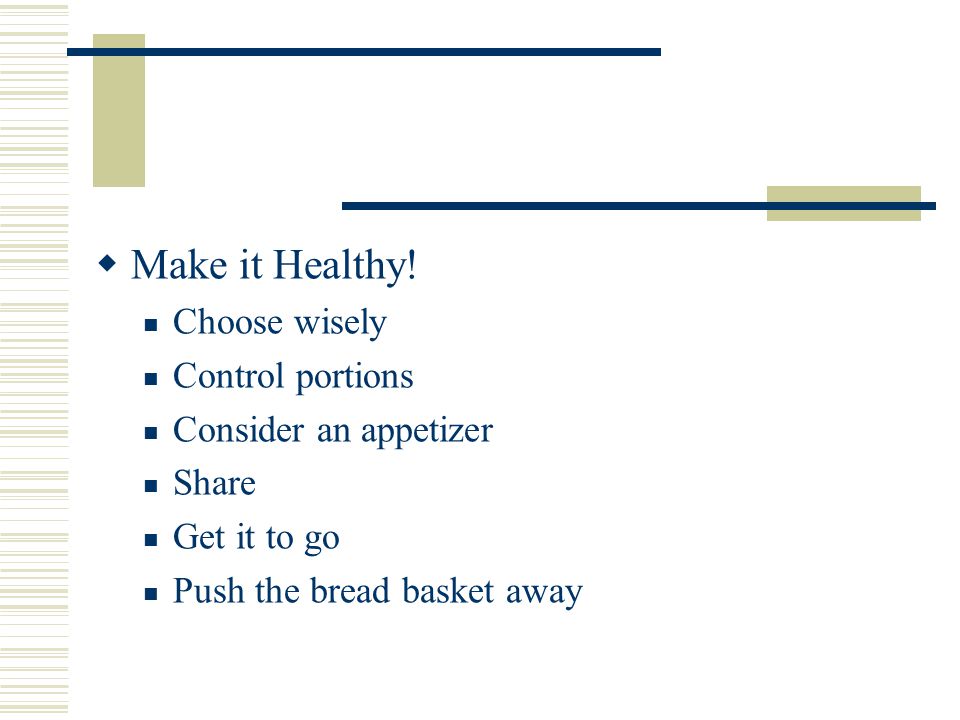 Make it Healthy!

Choose wisely

Control portions

Consider an appetizer

Share

Get it to go

Push the bread basket away